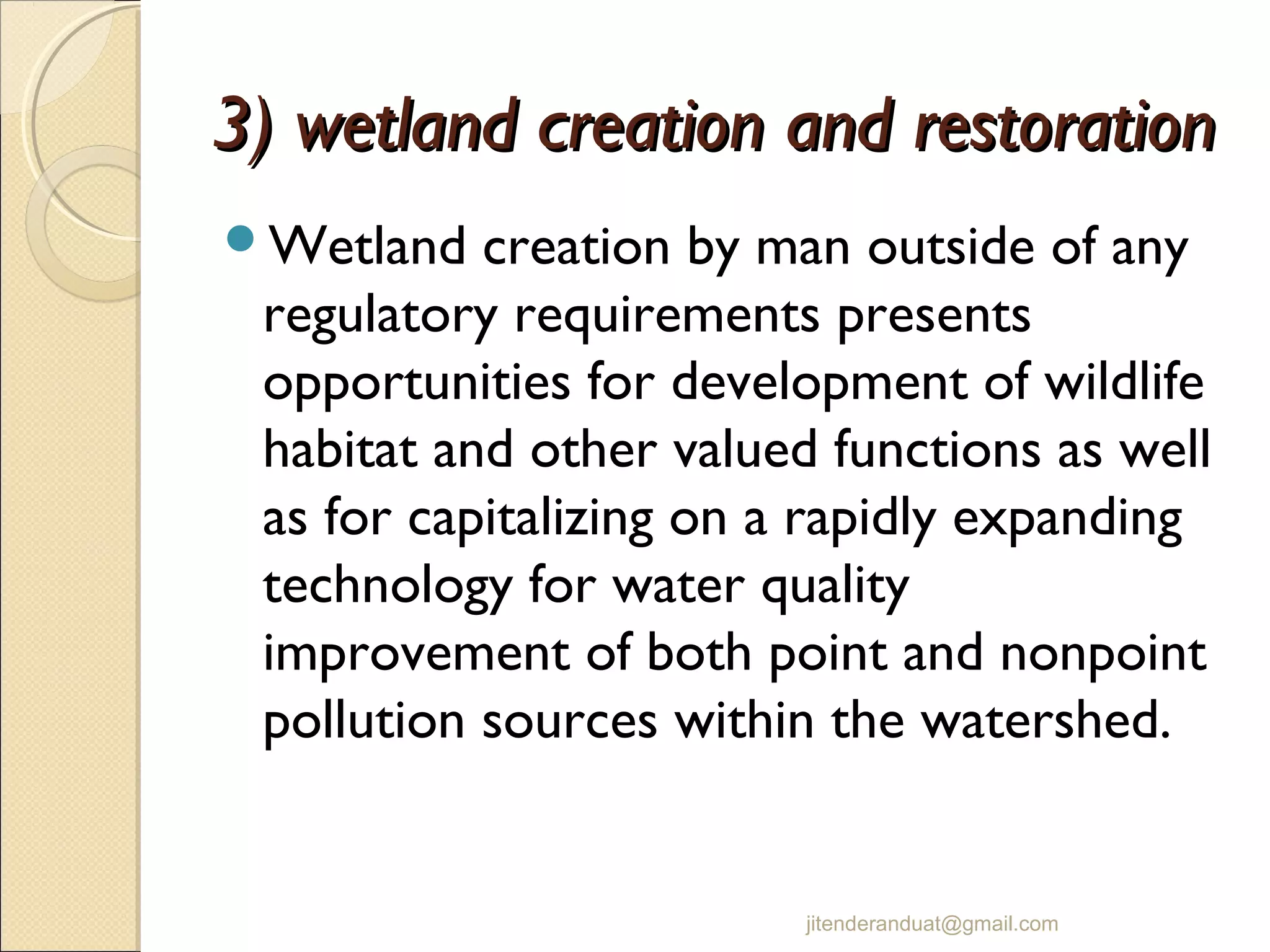 3) wetland creation and restoration

Wetland creation by man outside of any regulatory requirements presents opportunities for development of wildlife habitat and other valued functions as well as for capitalizing on a rapidly expanding technology for water quality improvement of both point and nonpoint pollution sources within the watershed.

jitenderanduat@gmail.com